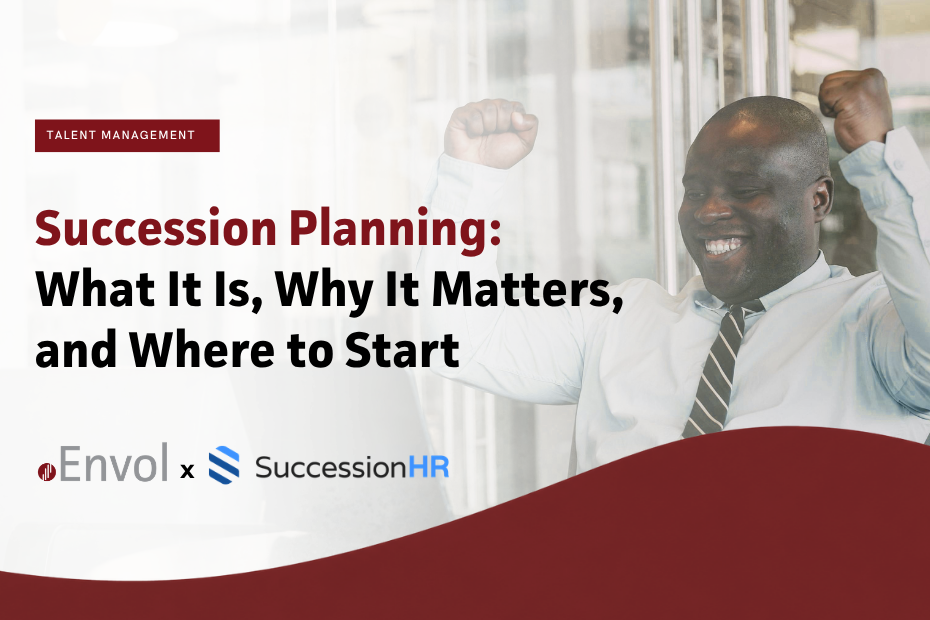 TALENT MANAGEMENT

Succession Planning:
What It Is, Why It Matters, and Where to Start

Envol x SuccessionHR